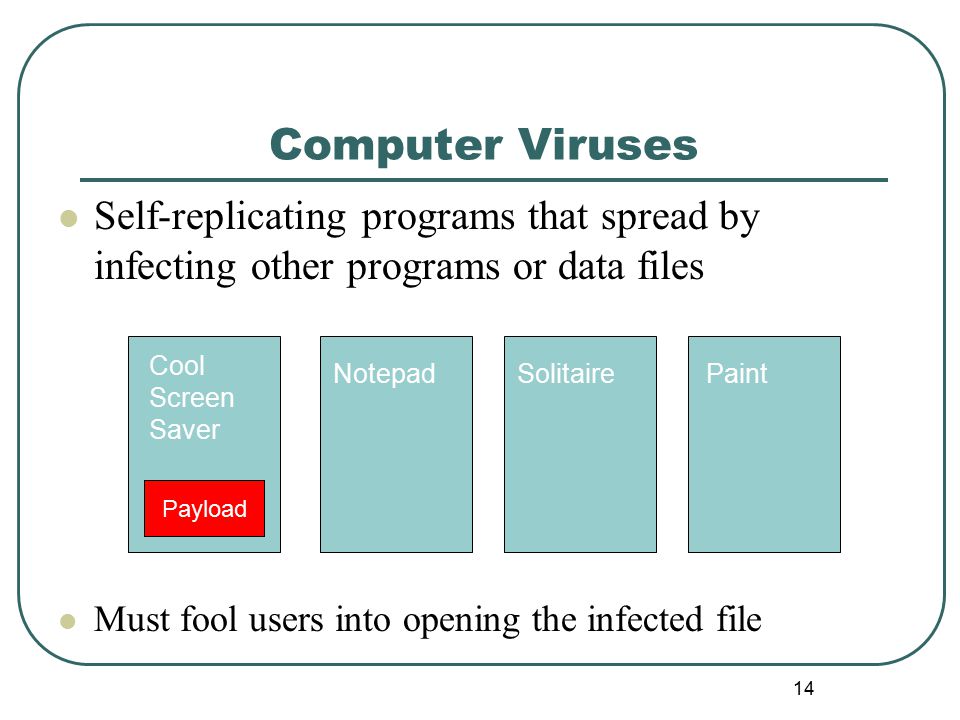 Computer Viruses

Self-replicating programs that spread by infecting other programs or data files

Cool Screen Saver

Payload

Notepad

Solitaire

Paint

Must fool users into opening the infected file

14